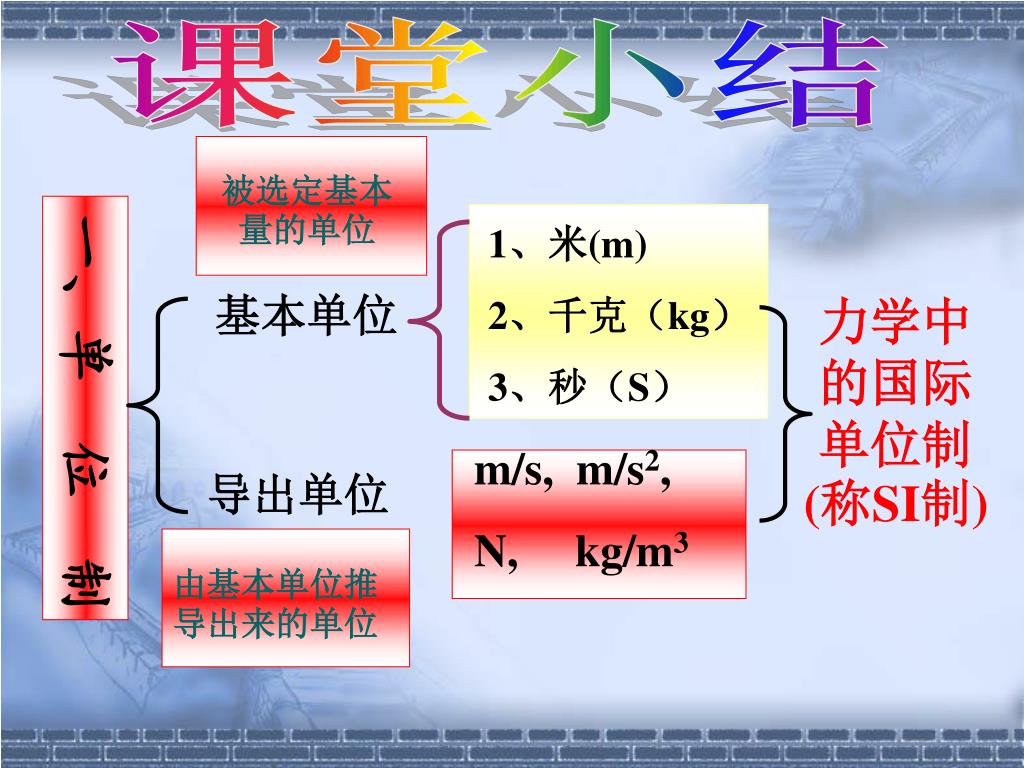 课堂小结

一、单位制

被选定基本量的单位

基本单位

1、米(m)

2、千克（kg）

3、秒（S）

导出单位

m/s, $m/s^2$,

N, $kg/m^3$

由基本单位推导出来的单位

力学中的国际单位制(称SI制)